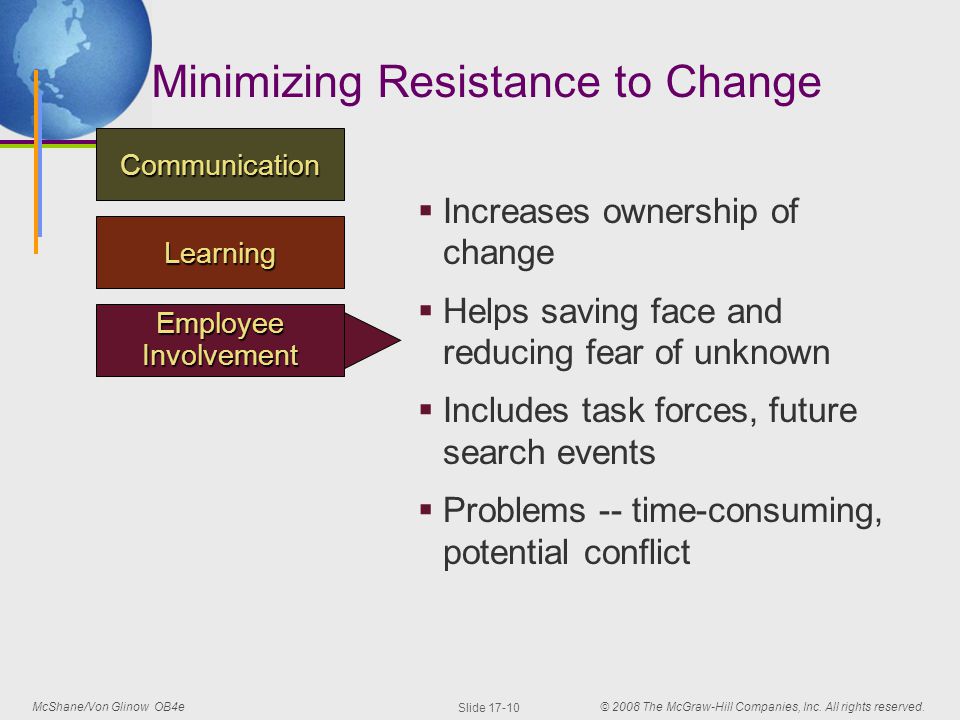 Minimizing Resistance to Change

Communication

Learning

Employee Involvement

▪ Increases ownership of change

▪ Helps saving face and reducing fear of unknown

▪ Includes task forces, future search events

▪ Problems -- time-consuming, potential conflict

McShane/Von Glinow OB4e

Slide 17-10

© 2008 The McGraw-Hill Companies, Inc. All rights reserved.